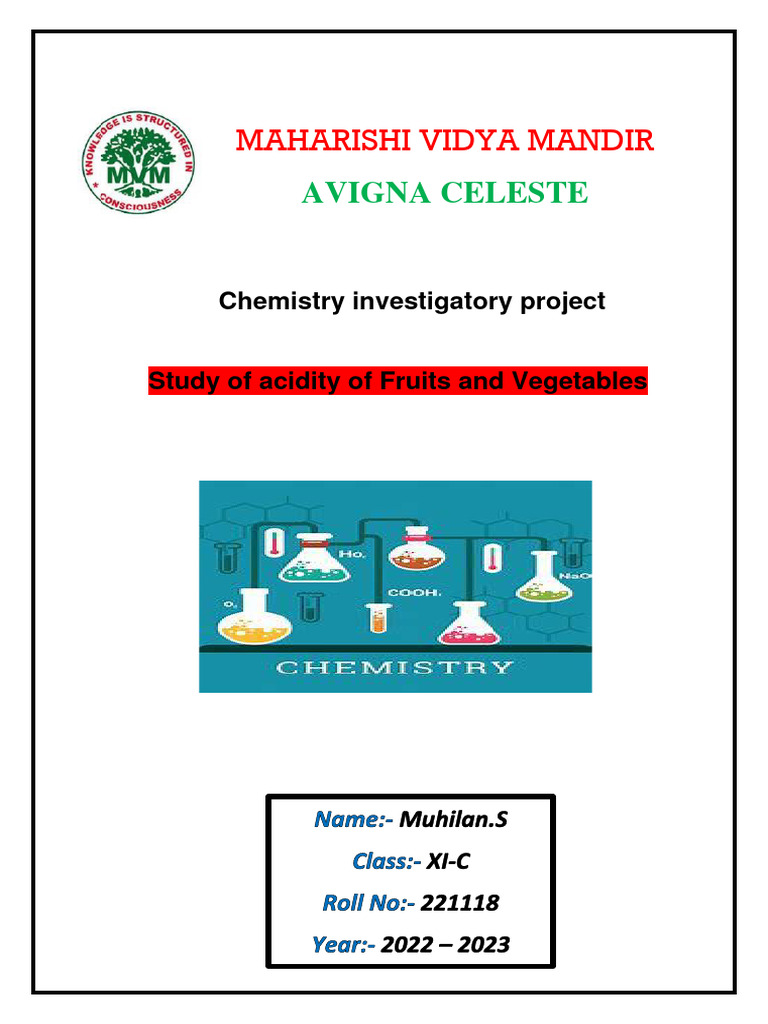 KNOWLEDGE IS STRUCTURED IN CONSCIOUSNESS
MVM

MAHARISHI VIDYA MANDIR

AVIGNA CELESTE

Chemistry investigatory project

Study of acidity of Fruits and Vegetables

Ho.
COOH.
NaO
O.
CHEMISTRY

Name:- Muhilan.S

Class:- XI-C

Roll No:- 221118

Year:- 2022 – 2023